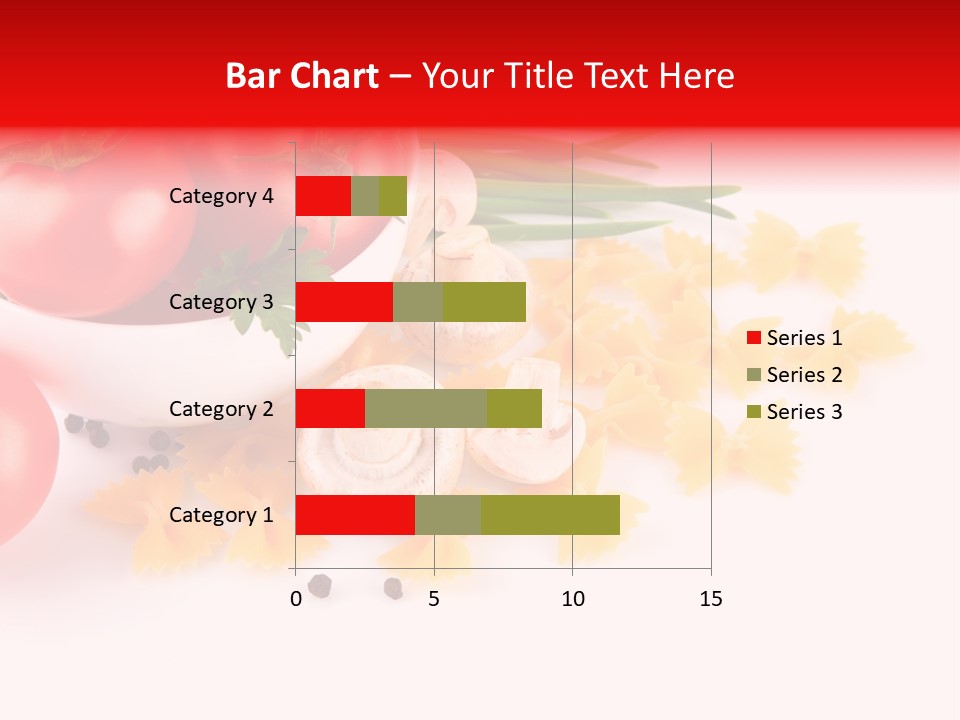 Bar Chart – Your Title Text Here

Category 4
Category 3
Category 2
Category 1

0
5
10
15

Series 1
Series 2
Series 3